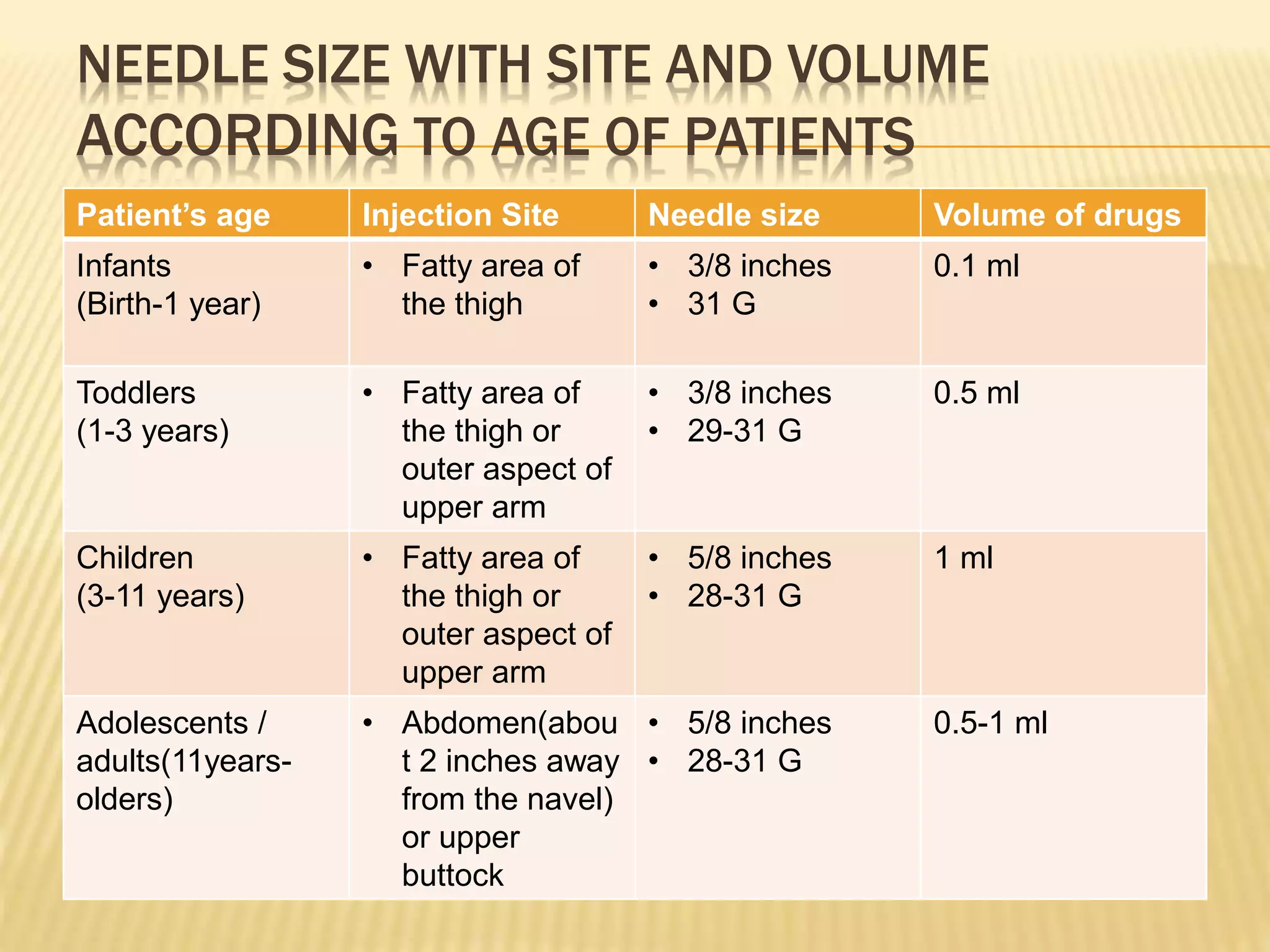 NEEDLE SIZE WITH SITE AND VOLUME ACCORDING TO AGE OF PATIENTS

| Patient's age | Injection Site | Needle size | Volume of drugs |
|---|---|---|---|
| Infants (Birth-1 year) | • Fatty area of the thigh | • 3/8 inches • 31 G | 0.1 ml |
| Toddlers (1-3 years) | • Fatty area of the thigh or outer aspect of upper arm | • 3/8 inches • 29-31 G | 0.5 ml |
| Children (3-11 years) | • Fatty area of the thigh or outer aspect of upper arm | • 5/8 inches • 28-31 G | 1 ml |
| Adolescents / adults(11years-olders) | • Abdomen(about 2 inches away from the navel) or upper buttock | • 5/8 inches • 28-31 G | 0.5-1 ml |